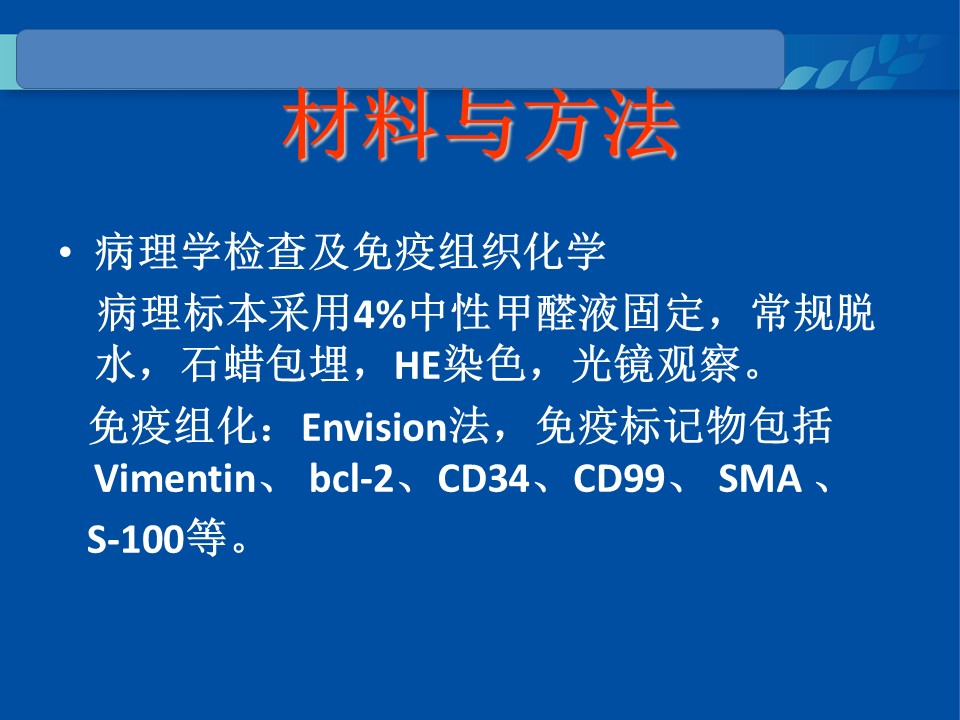 材料与方法

• 病理学检查及免疫组织化学

病理标本采用4%中性甲醛液固定，常规脱水，石蜡包埋，HE染色，光镜观察。

免疫组化：Envision法，免疫标记物包括 Vimentin、 bcl-2、CD34、CD99、 SMA 、S-100等。